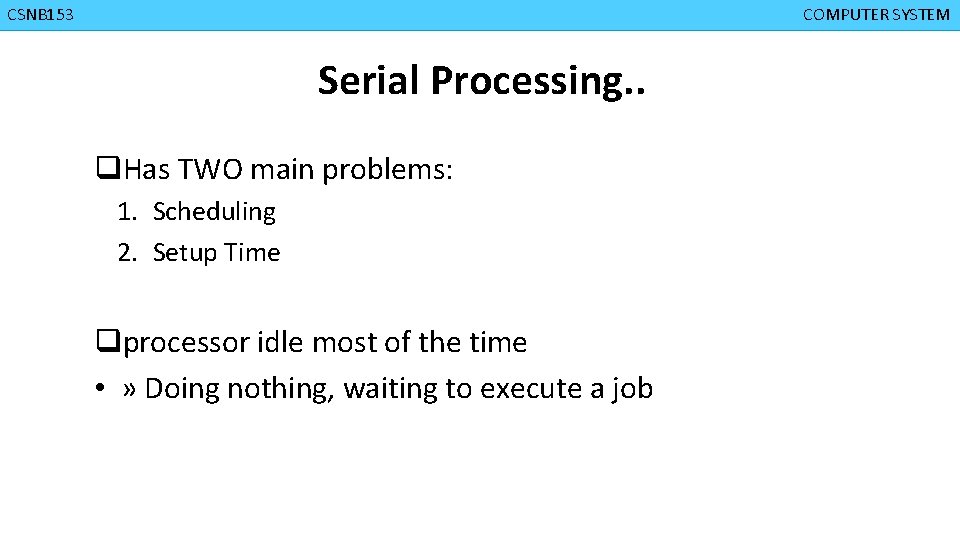 CSNB153

COMPUTER SYSTEM

Serial Processing..

❑Has TWO main problems:

1. Scheduling
2. Setup Time

❑processor idle most of the time

• » Doing nothing, waiting to execute a job